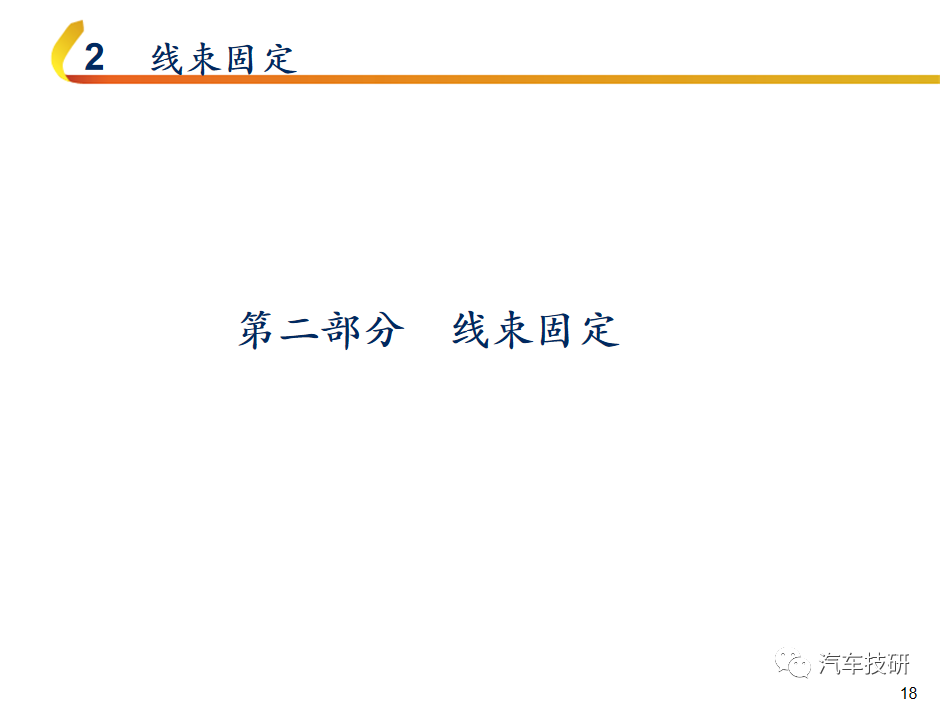 2 线束固定

第二部分 线束固定

汽车技研

18